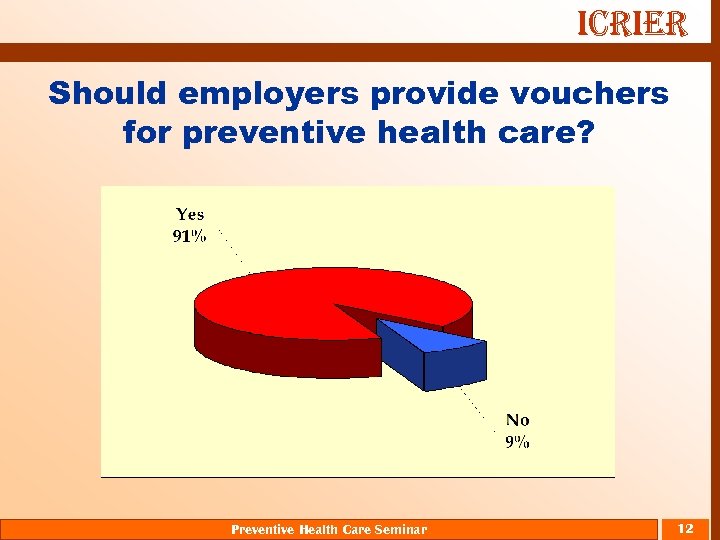 ICRIER

Should employers provide vouchers for preventive health care?

Yes
91%

No
9%

Preventive Health Care Seminar

12